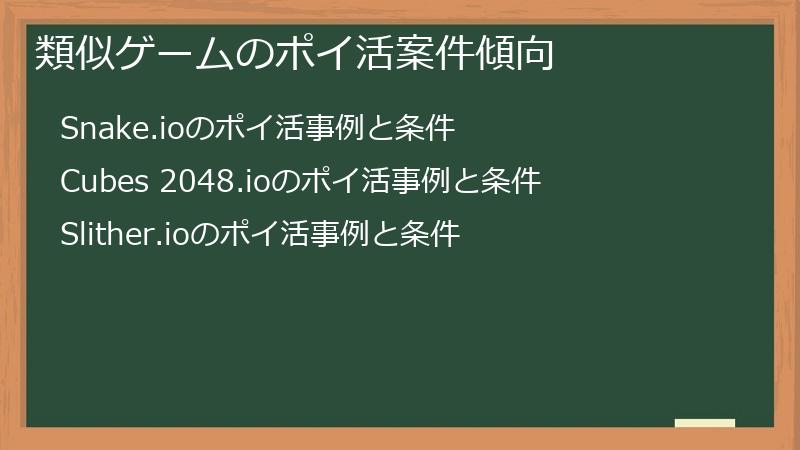 類似ゲームのポイ活案件傾向

Snake.ioのポイ活事例と条件

Cubes 2048.ioのポイ活事例と条件

Slither.ioのポイ活事例と条件